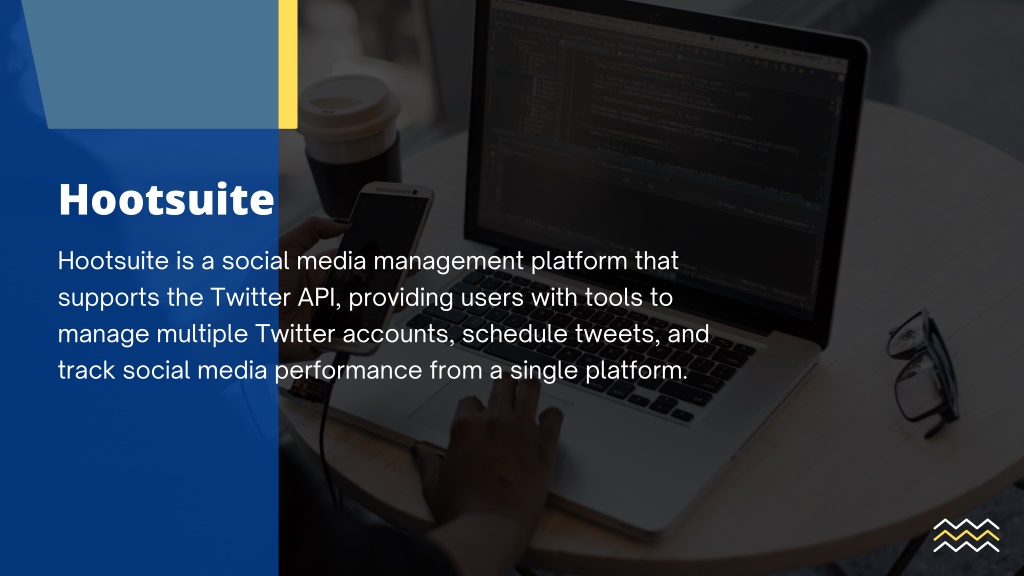 Hootsuite

Hootsuite is a social media management platform that supports the Twitter API, providing users with tools to manage multiple Twitter accounts, schedule tweets, and track social media performance from a single platform.